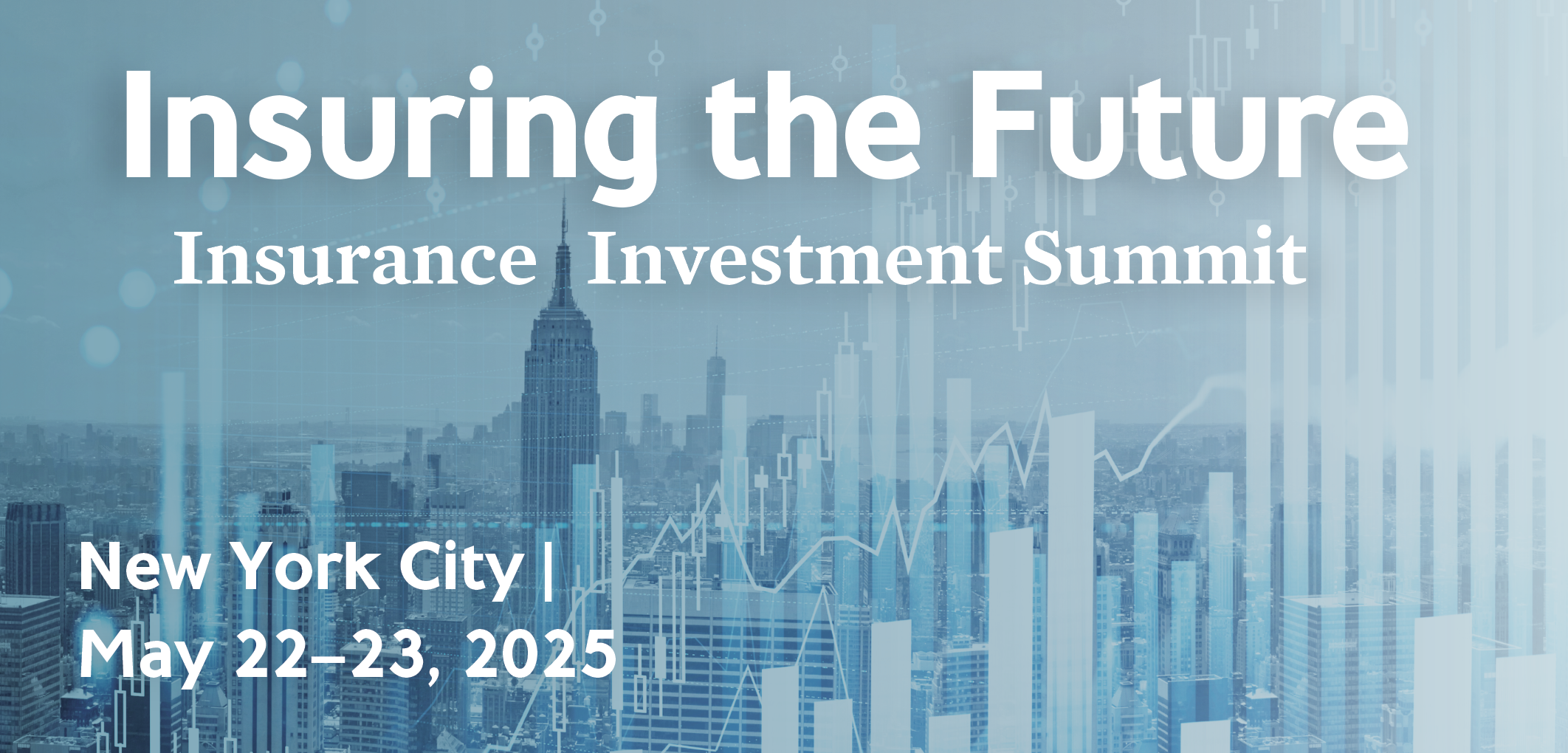 Insuring the Future

Insurance Investment Summit

New York City |
May 22–23, 2025